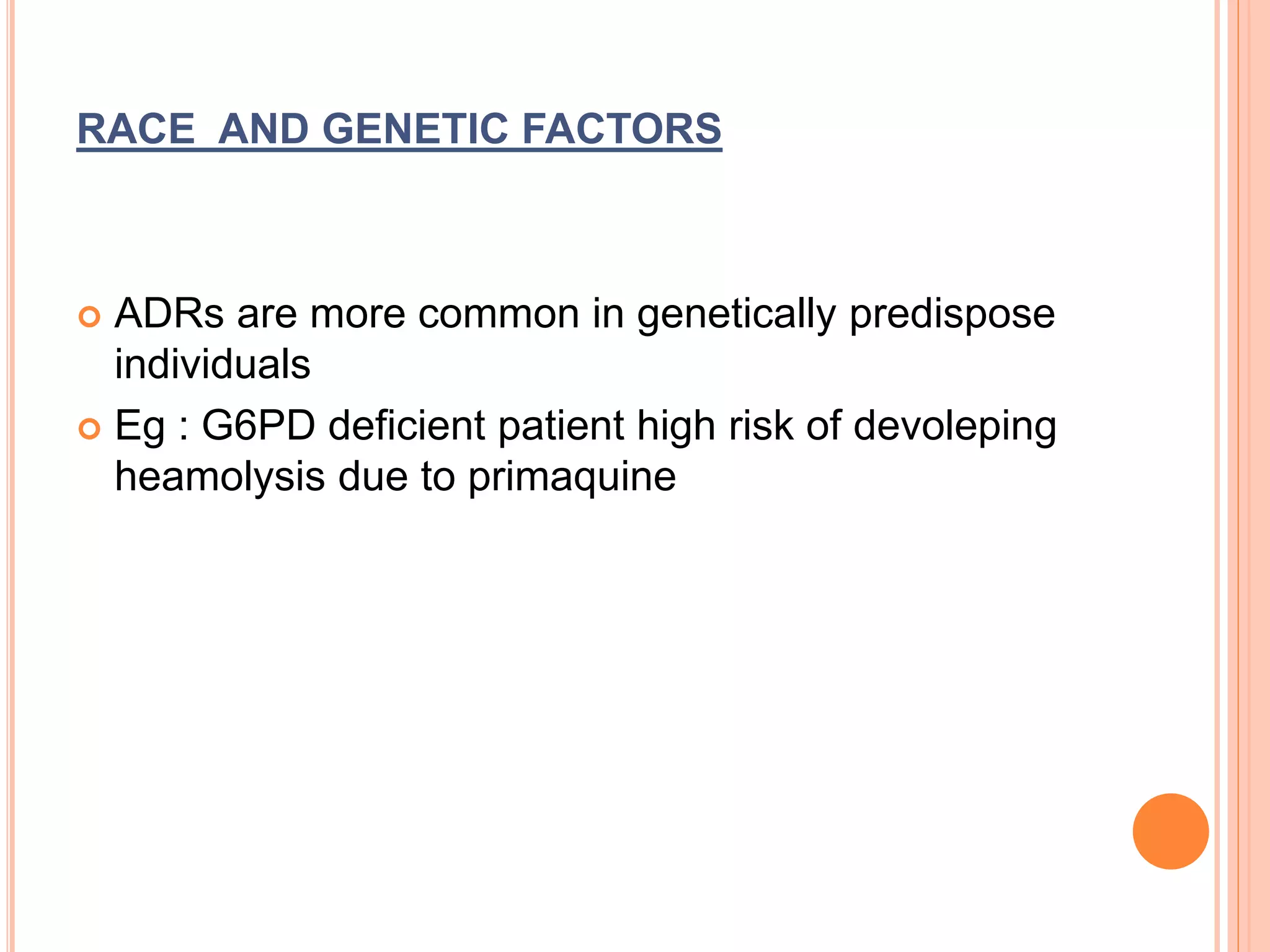 RACE  AND GENETIC FACTORS

ADRs are more common in genetically predispose individuals

Eg : G6PD deficient patient high risk of devoleping heamolysis due to primaquine